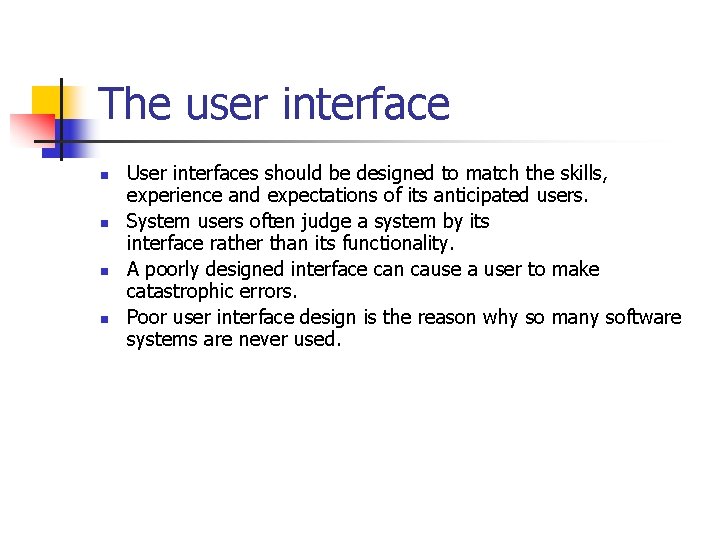 The user interface

- User interfaces should be designed to match the skills, experience and expectations of its anticipated users.
- System users often judge a system by its interface rather than its functionality.
- A poorly designed interface can cause a user to make catastrophic errors.
- Poor user interface design is the reason why so many software systems are never used.